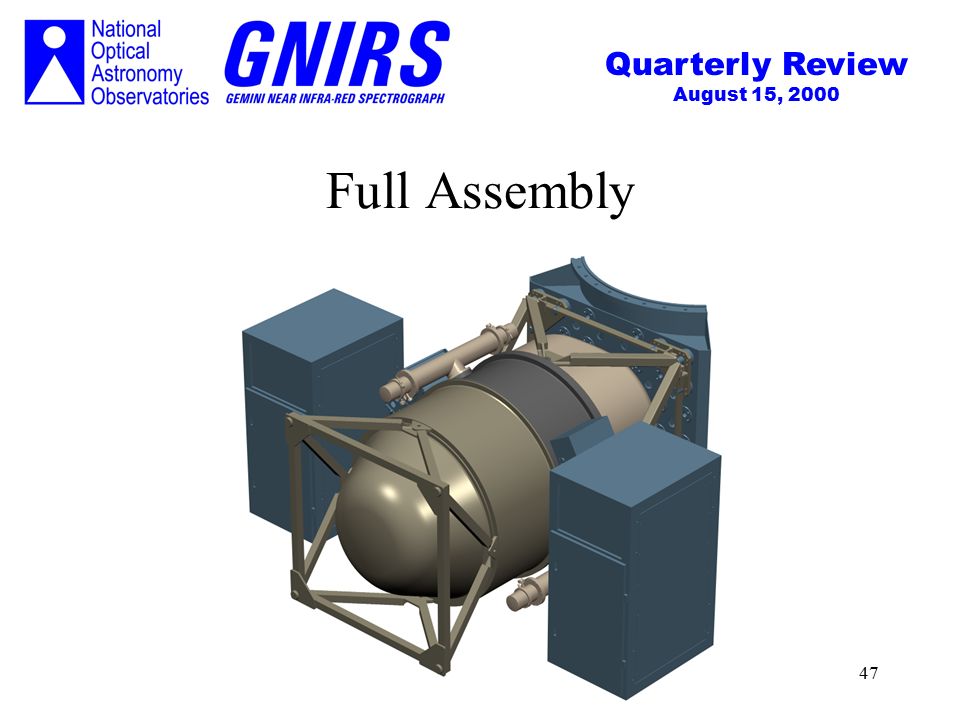 National Optical Astronomy Observatories

GNIRS
GEMINI NEAR INFRA-RED SPECTROGRAPH

Quarterly Review
August 15, 2000

Full Assembly

47